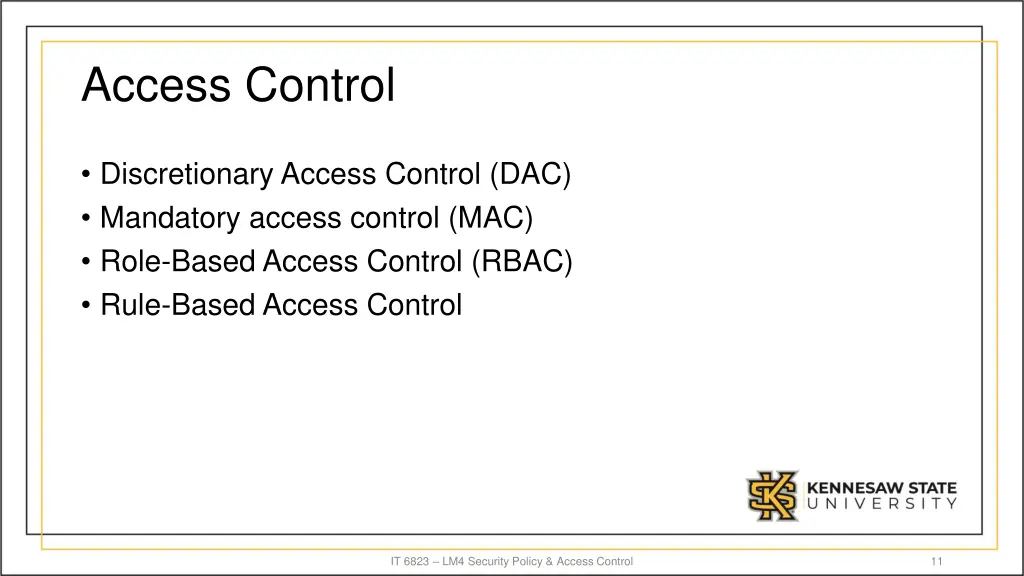 Access Control

• Discretionary Access Control (DAC)
• Mandatory access control (MAC)
• Role-Based Access Control (RBAC)
• Rule-Based Access Control

KENNESAW STATE UNIVERSITY

IT 6823 – LM4 Security Policy & Access Control

11